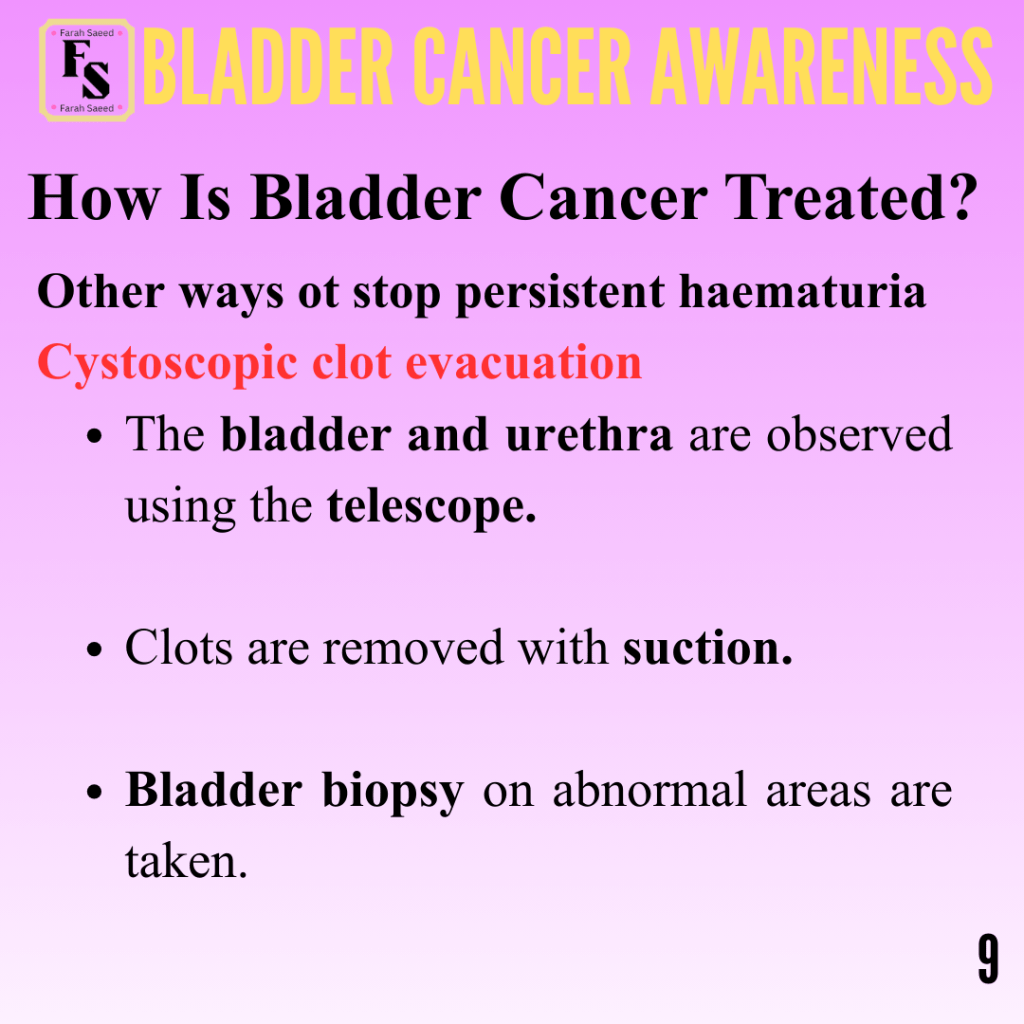 Farah Saeed
FS
Farah Saeed

BLADDER CANCER AWARENESS

How Is Bladder Cancer Treated?

Other ways ot stop persistent haematuria

Cystoscopic clot evacuation

• The bladder and urethra are observed using the telescope.

• Clots are removed with suction.

• Bladder biopsy on abnormal areas are taken.

9